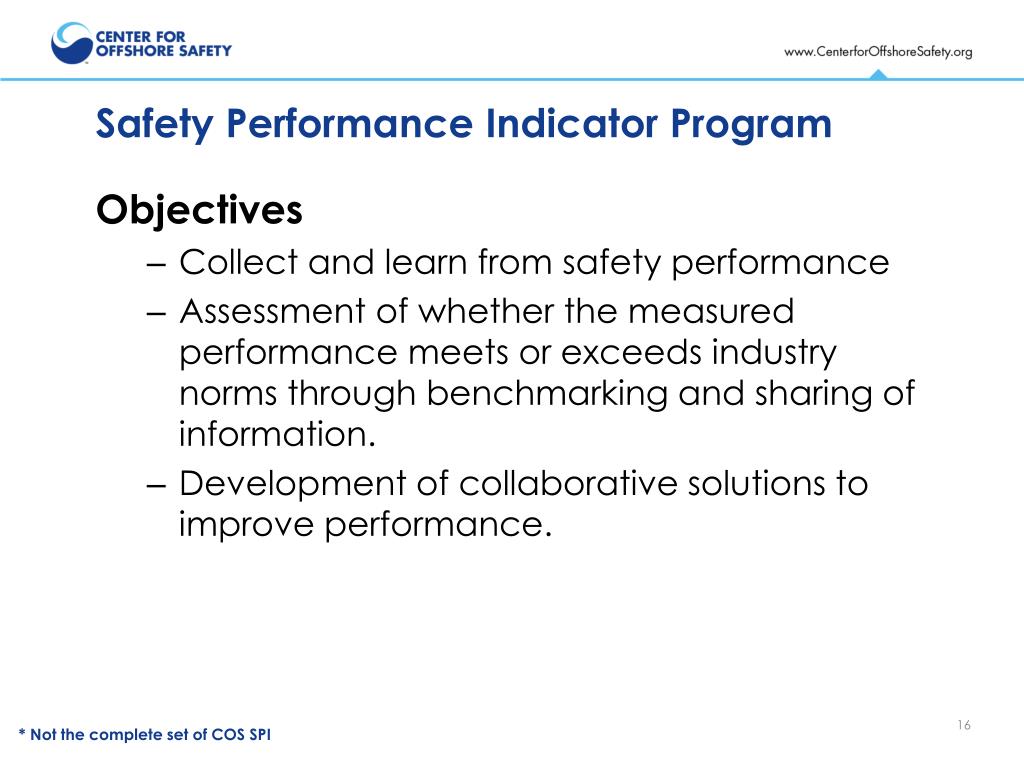 CENTER FOR OFFSHORE SAFETY

www.CenterforOffshoreSafety.org

Safety Performance Indicator Program

Objectives

– Collect and learn from safety performance
– Assessment of whether the measured performance meets or exceeds industry norms through benchmarking and sharing of information.
– Development of collaborative solutions to improve performance.

* Not the complete set of COS SPI

16